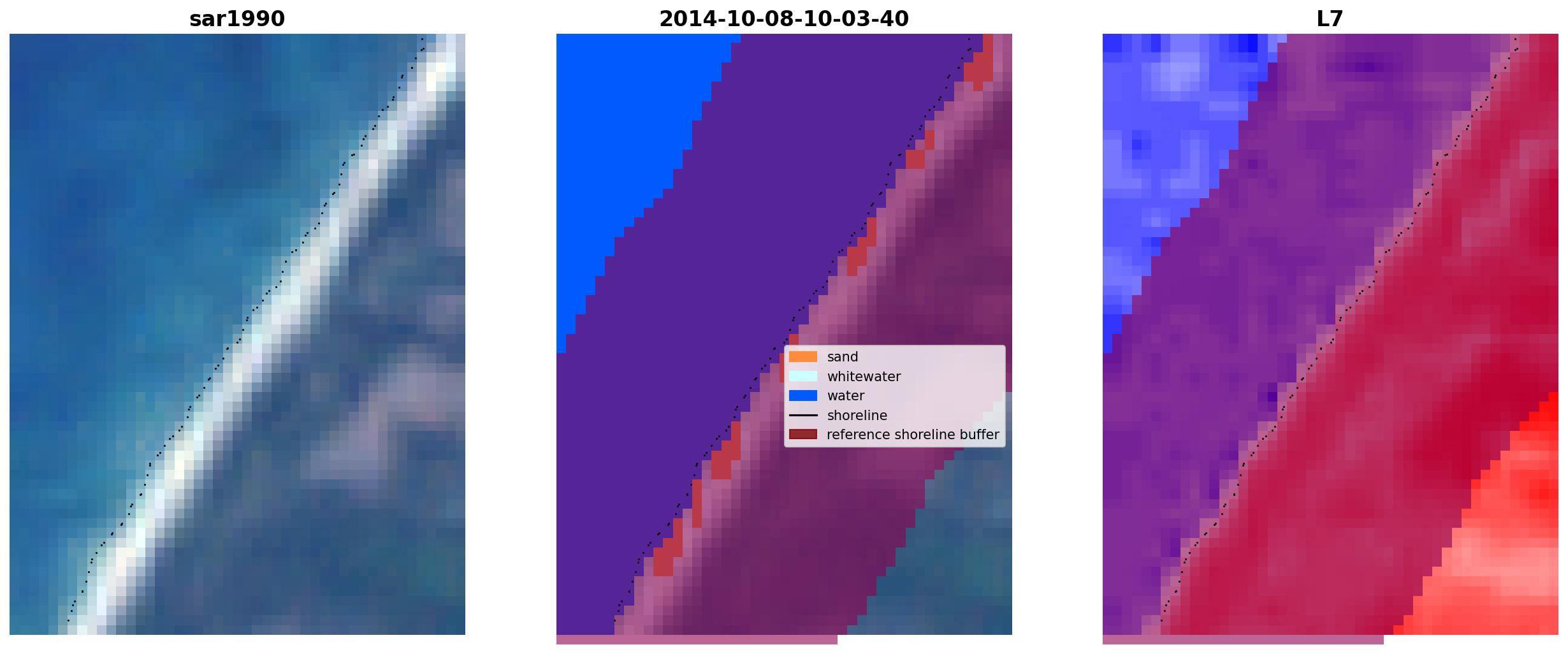 sar1990

2014-10-08-10-03-40

sand
whitewater
water
shoreline
reference shoreline buffer

L7